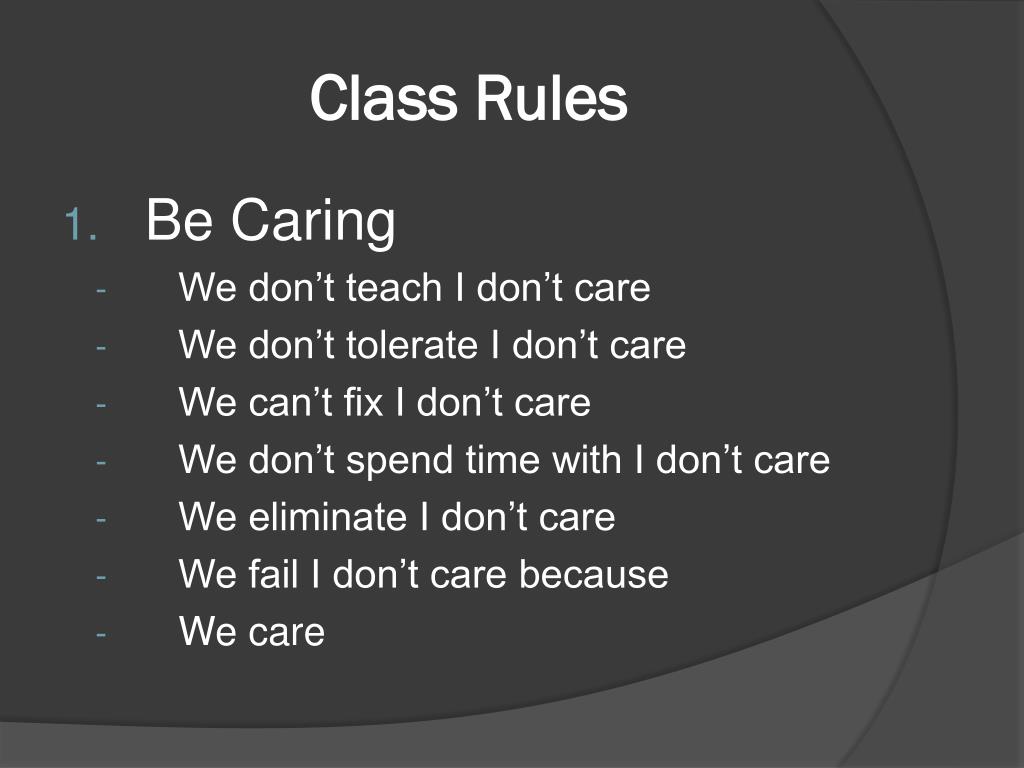 Class Rules

1. Be Caring
- We don’t teach I don’t care
- We don’t tolerate I don’t care
- We can’t fix I don’t care
- We don’t spend time with I don’t care
- We eliminate I don’t care
- We fail I don’t care because
- We care